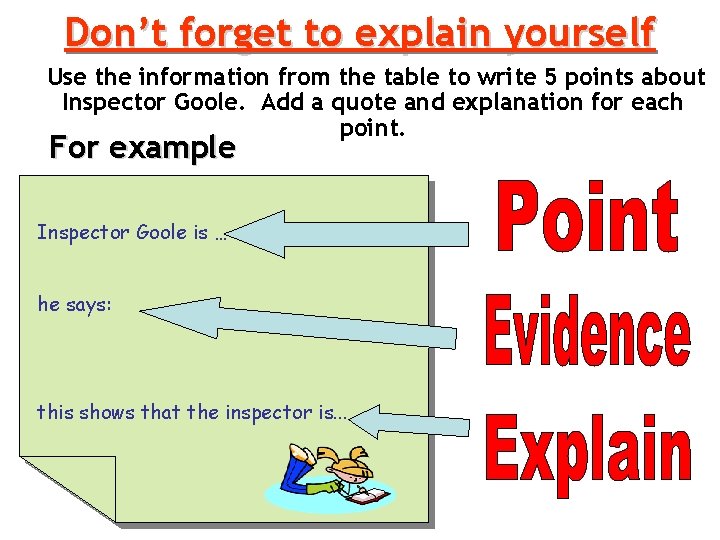 Don't forget to explain yourself

Use the information from the table to write 5 points about Inspector Goole. Add a quote and explanation for each point.

For example

Inspector Goole is …

he says:

this shows that the inspector is…

Point

Evidence

Explain